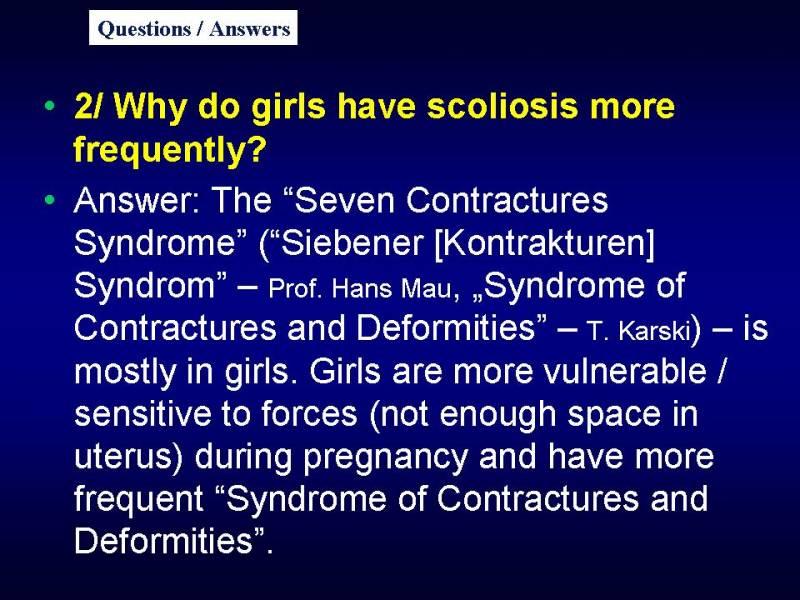 Questions / Answers

• 2/ Why do girls have scoliosis more frequently?

• Answer: The “Seven Contractures Syndrome” (“Siebener [Kontrakturen] Syndrom” – Prof. Hans Mau, „Syndrome of Contractures and Deformities” – T. Karski) – is mostly in girls. Girls are more vulnerable / sensitive to forces (not enough space in uterus) during pregnancy and have more frequent “Syndrome of Contractures and Deformities”.